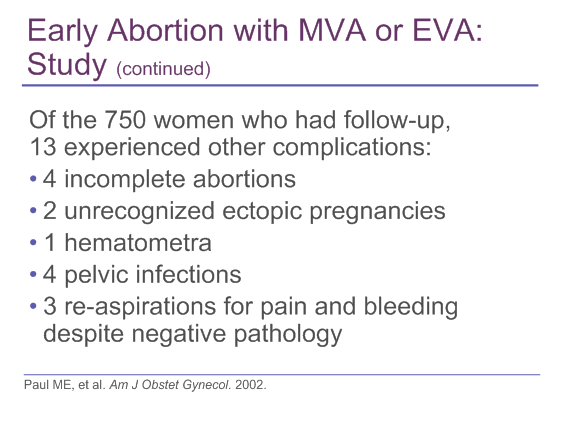 Early Abortion with MVA or EVA: Study (continued)

Of the 750 women who had follow-up, 13 experienced other complications:

• 4 incomplete abortions
• 2 unrecognized ectopic pregnancies
• 1 hematometra
• 4 pelvic infections
• 3 re-aspirations for pain and bleeding despite negative pathology

Paul ME, et al. Am J Obstet Gynecol. 2002.